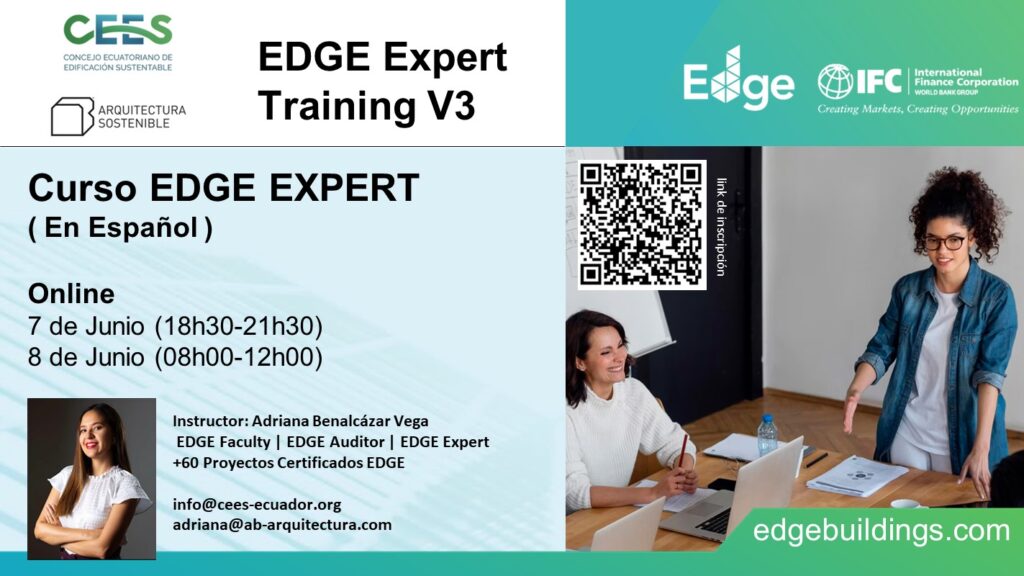 CEES
CONCEJO ECUATORIANO DE EDIFICACIÓN SUSTENTABLE

ARQUITECTURA SOSTENIBLE

EDGE Expert Training V3

Edge

IFC International Finance Corporation WORLD BANK GROUP
Creating Markets, Creating Opportunities

Curso EDGE EXPERT
( En Español )

Online
7 de Junio (18h30-21h30)
8 de Junio (08h00-12h00)

link de inscripción

Instructor: Adriana Benalcázar Vega
EDGE Faculty | EDGE Auditor | EDGE Expert
+60 Proyectos Certificados EDGE

info@cees-ecuador.org
adriana@ab-arquitectura.com

edgebuildings.com